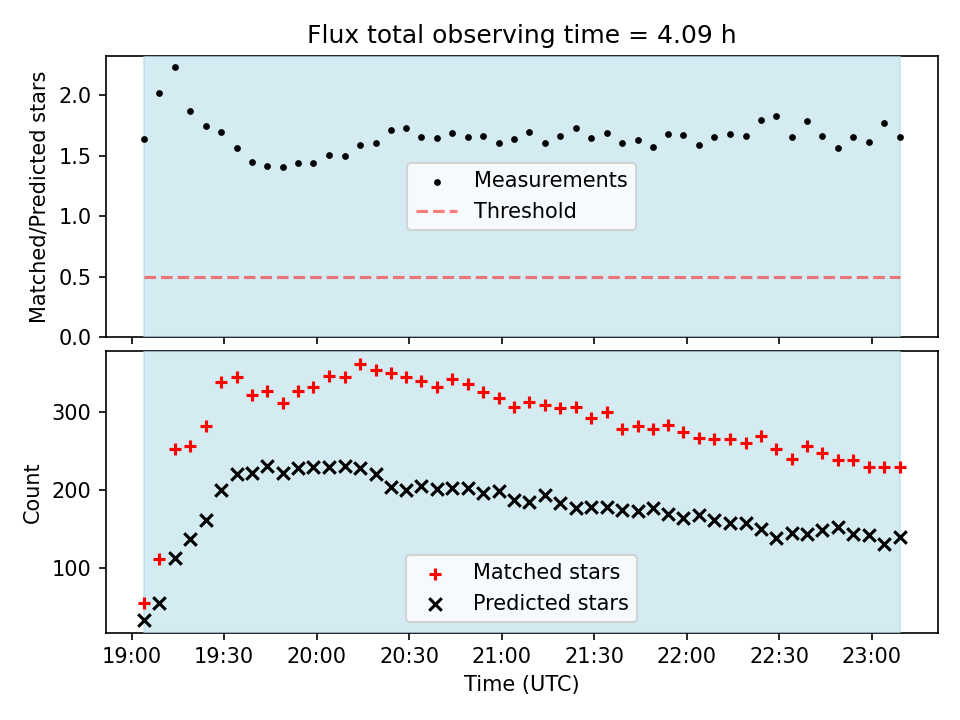 Flux total observing time = 4.09 h

Matched/Predicted stars

2.0
1.5
1.0
0.5
0.0

Measurements
Threshold

Count

300
200
100

Matched stars
Predicted stars

19:00 19:30 20:00 20:30 21:00 21:30 22:00 22:30 23:00

Time (UTC)